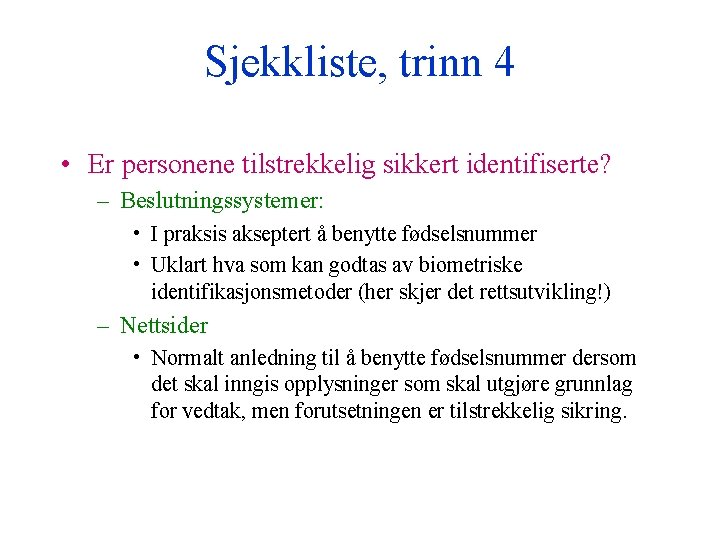 Sjekkliste, trinn 4

• Er personene tilstrekkelig sikkert identifiserte?
– Beslutningssystemer:
• I praksis akseptert å benytte fødselsnummer
• Uklart hva som kan godtas av biometriske identifikasjonsmetoder (her skjer det rettsutvikling!)
– Nettsider
• Normalt anledning til å benytte fødselsnummer dersom det skal inngis opplysninger som skal utgjøre grunnlag for vedtak, men forutsetningen er tilstrekkelig sikring.